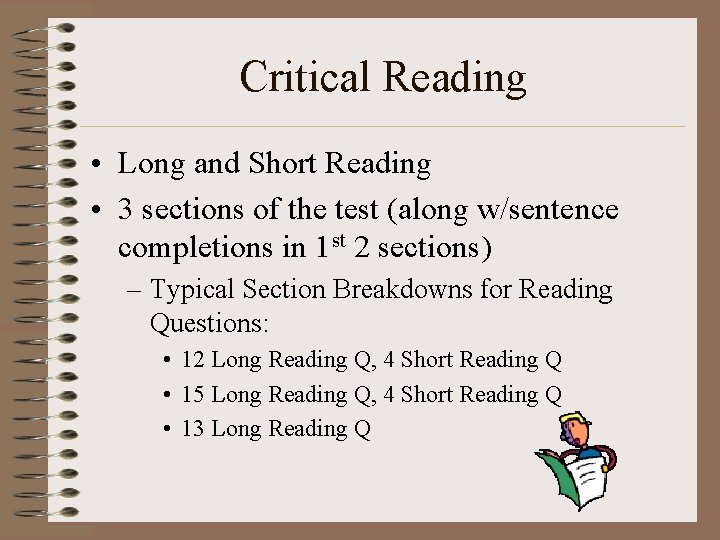 Critical Reading

• Long and Short Reading
• 3 sections of the test (along w/sentence completions in 1$^{st}$ 2 sections)
– Typical Section Breakdowns for Reading Questions:
• 12 Long Reading Q, 4 Short Reading Q
• 15 Long Reading Q, 4 Short Reading Q
• 13 Long Reading Q